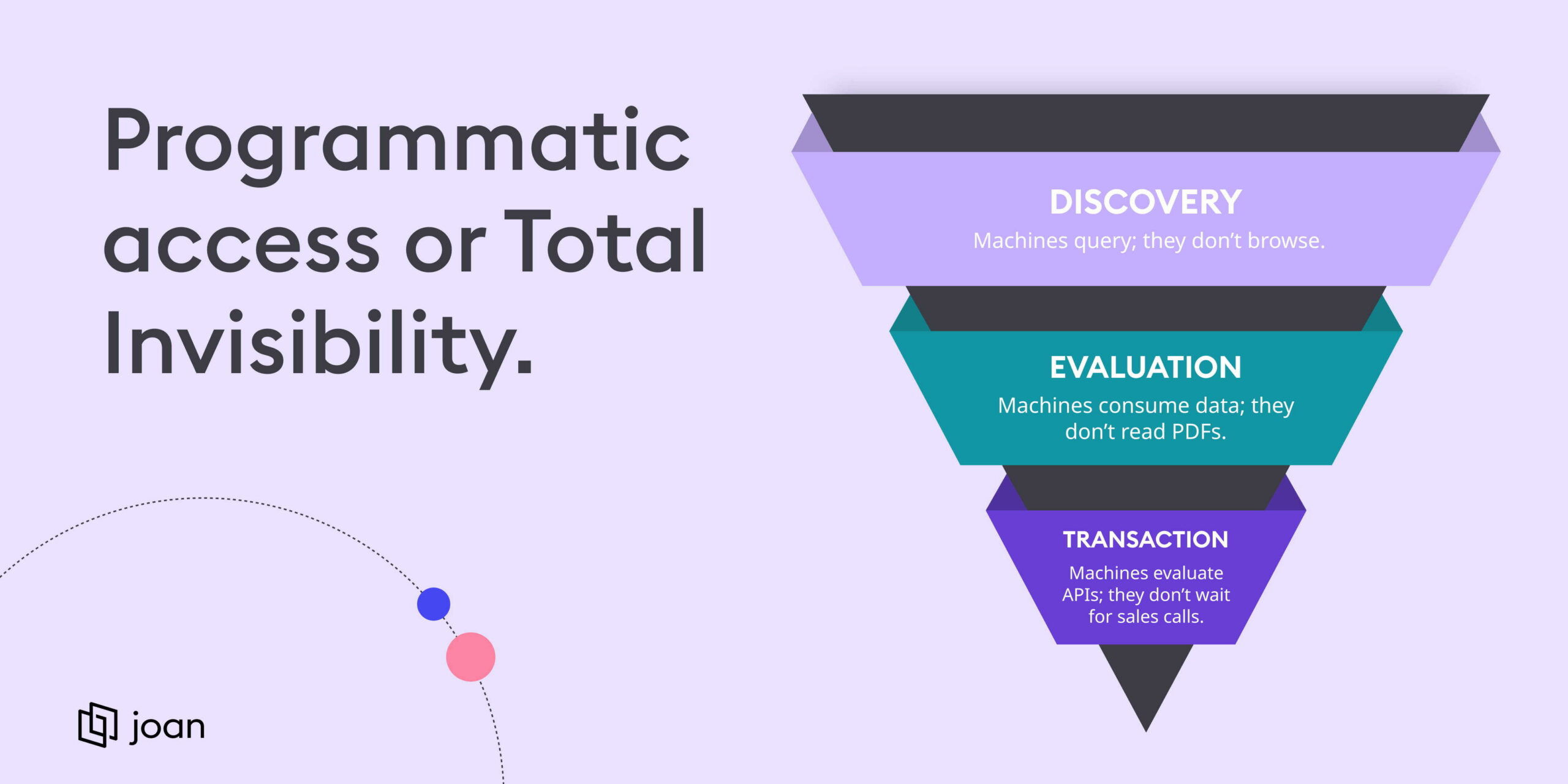 Programmatic access or Total Invisibility.

DISCOVERY
Machines query; they don't browse.

EVALUATION
Machines consume data; they don't read PDFs.

TRANSACTION
Machines evaluate APIs; they don't wait for sales calls.

joan